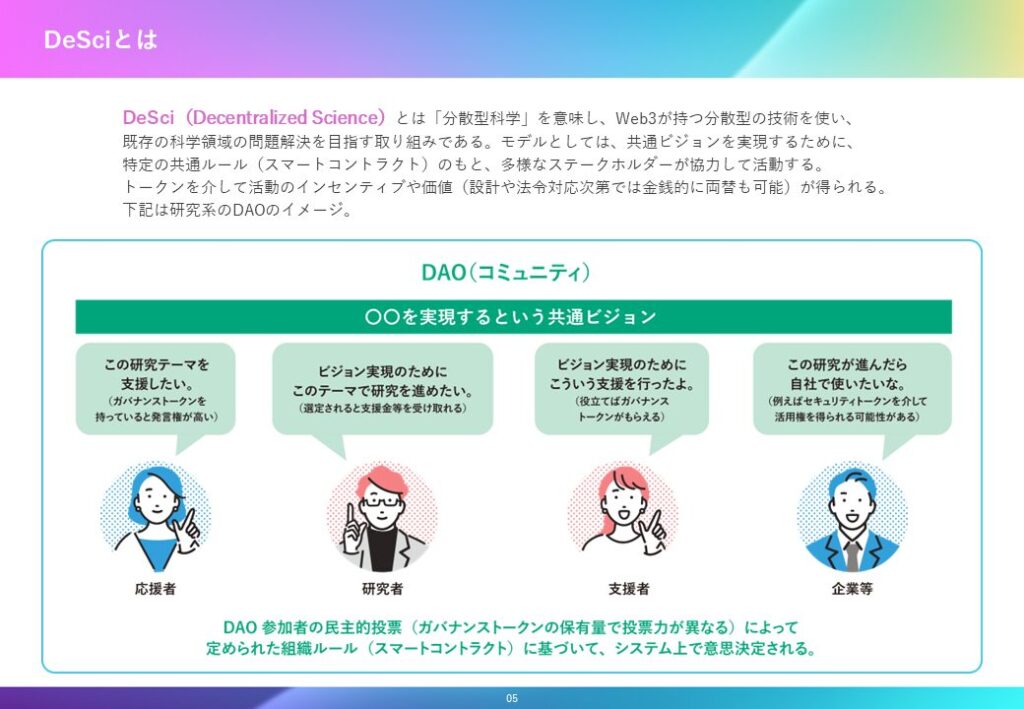 DeSciとは

DeSci（Decentralized Science）とは「分散型科学」を意味し、Web3が持つ分散型の技術を使い、既存の科学領域の問題解決を目指す取り組みである。モデルとしては、共通ビジョンを実現するために、特定の共通ルール（スマートコントラクト）のもと、多様なステークホルダーが協力して活動する。トークンを介して活動のインセンティブや価値（設計や法令対応次第では金銭的に両替も可能）が得られる。下記は研究系のDAOのイメージ。

DAO（コミュニティ）

〇〇を実現するという共通ビジョン

この研究テーマを支援したい。
（ガバナンストークンを持っていると発言権が高い）

ビジョン実現のためにこのテーマで研究を進めたい。
（選定されると支援金等を受け取れる）

ビジョン実現のためにこういう支援を行ったよ。
（役立てばガバナンストークンがもらえる）

この研究が進んだら自社で使いたいな。
（例えばセキュリティトークンを介して活用権を得られる可能性がある）

応援者

研究者

支援者

企業等

DAO 参加者の民主的投票（ガバナンストークンの保有量で投票力が異なる）によって定められた組織ルール（スマートコントラクト）に基づいて、システム上で意思決定される。

05